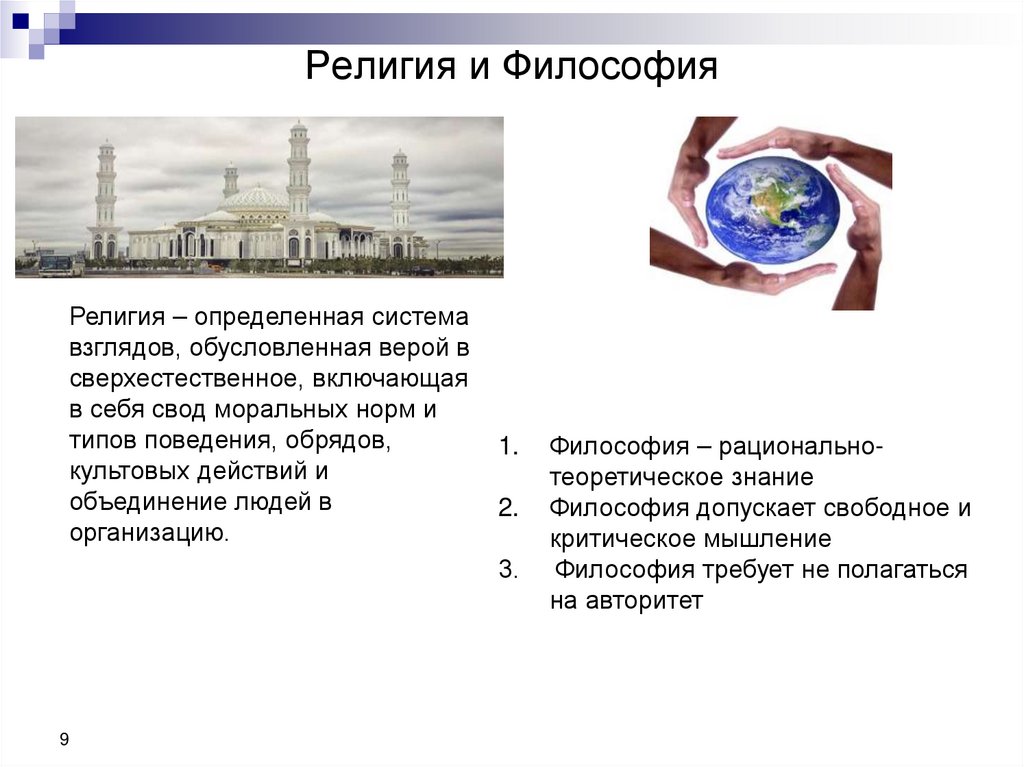 Религия и Философия

Религия – определенная система взглядов, обусловленная верой в сверхестественное, включающая в себя свод моральных норм и типов поведения, обрядов, культовых действий и объединение людей в организацию.

1. Философия – рационально-теоретическое знание
2. Философия допускает свободное и критическое мышление
3. Философия требует не полагаться на авторитет

9